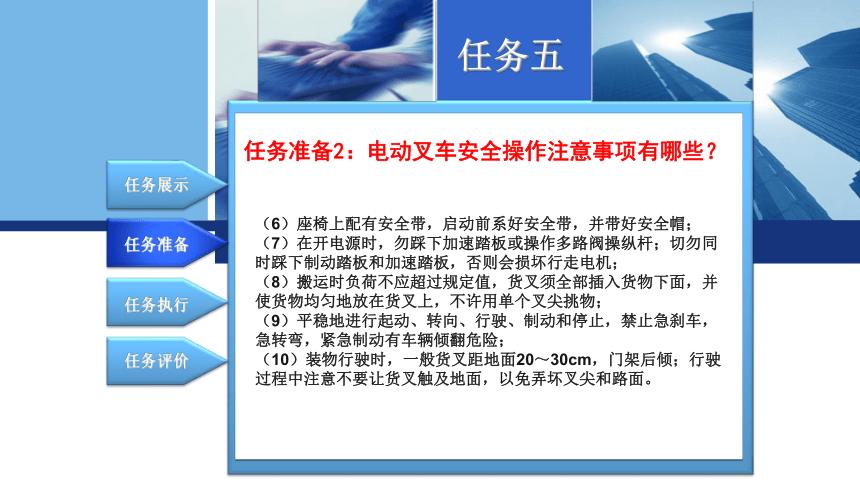 任务五

任务展示

任务准备

任务执行

任务评价

任务准备2：电动叉车安全操作注意事项有哪些？

（6）座椅上配有安全带，启动前系好安全带，并带好安全帽；
（7）在开电源时，勿踩下加速踏板或操作多路阀操纵杆；切勿同时踩下制动踏板和加速踏板，否则会损坏行走电机；
（8）搬运时负荷不应超过规定值，货叉须全部插入货物下面，并使货物均匀地放在货叉上，不许用单个叉尖挑物；
（9）平稳地进行起动、转向、行驶、制动和停止，禁止急刹车，急转弯，紧急制动有车辆倾翻危险；
（10）装物行驶时，一般货叉距地面20～30cm，门架后倾；行驶过程中注意不要让货叉触及地面，以免弄坏叉尖和路面。